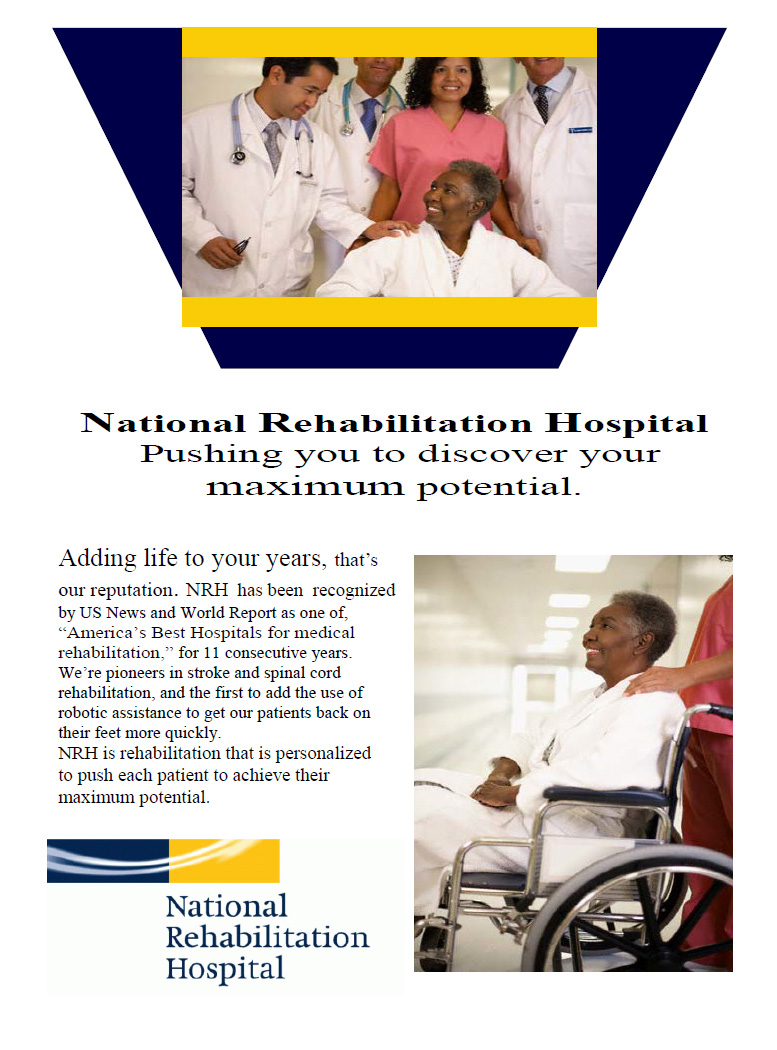 National Rehabilitation Hospital
Pushing you to discover your maximum potential.

Adding life to your years, that's our reputation. NRH has been recognized by US News and World Report as one of, "America's Best Hospitals for medical rehabilitation," for 11 consecutive years. We're pioneers in stroke and spinal cord rehabilitation, and the first to add the use of robotic assistance to get our patients back on their feet more quickly.
NRH is rehabilitation that is personalized to push each patient to achieve their maximum potential.

National Rehabilitation Hospital